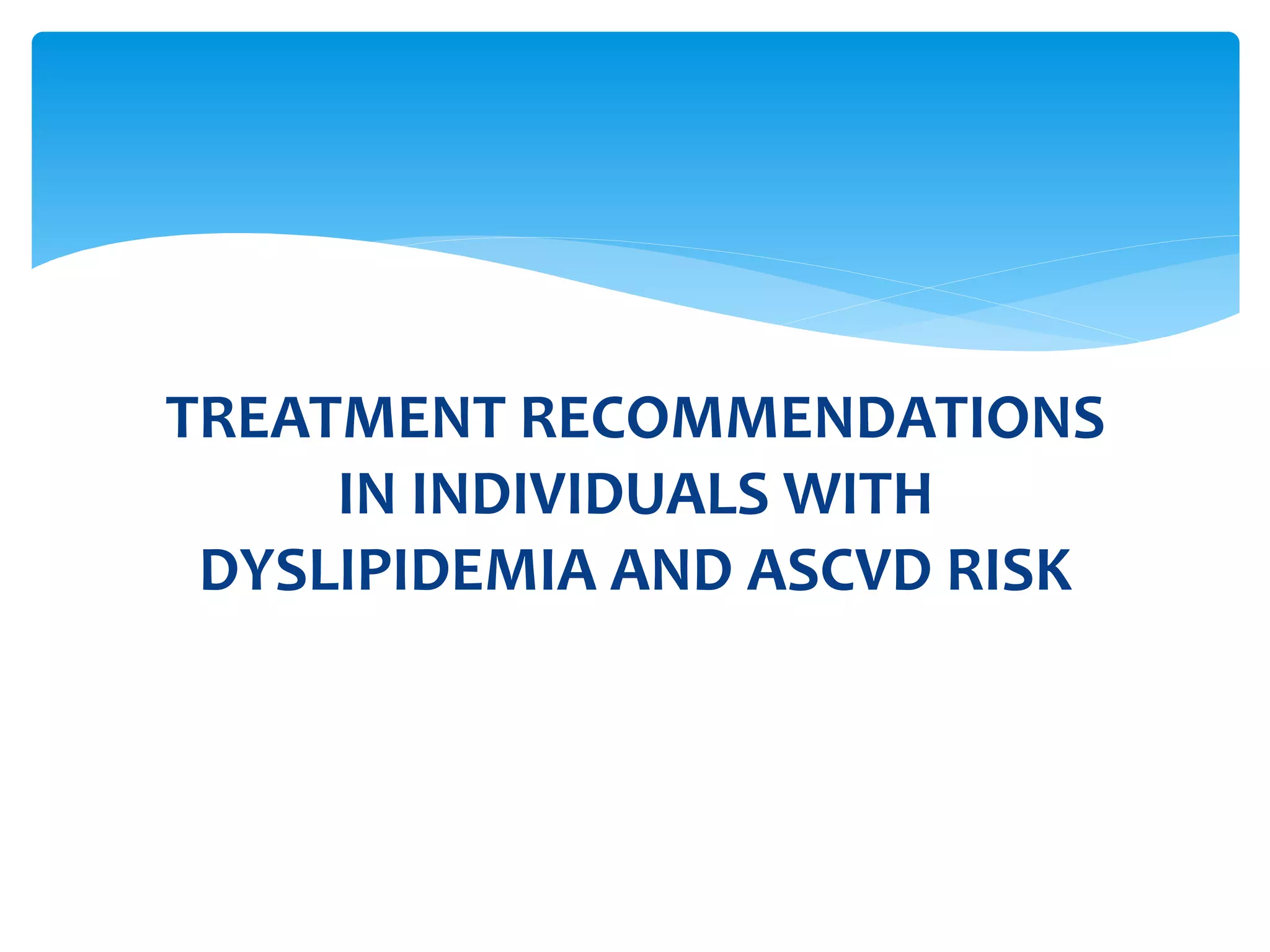 TREATMENT RECOMMENDATIONS IN INDIVIDUALS WITH DYSLIPIDEMIA AND ASCVD RISK